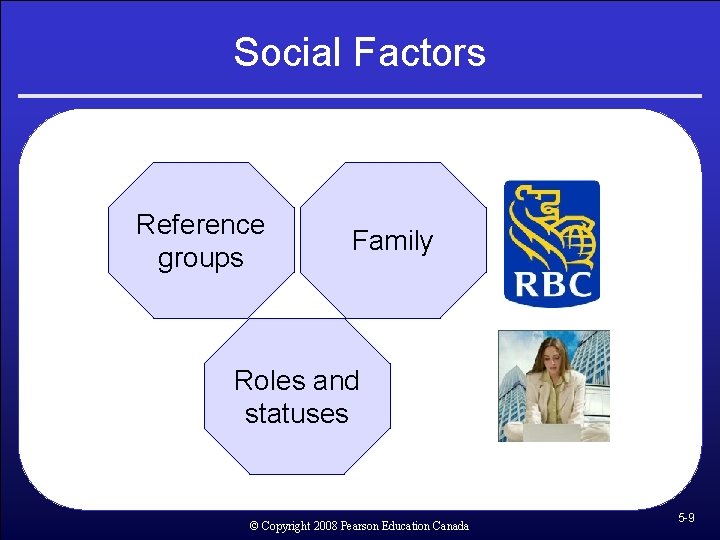 Social Factors

Reference groups

Family

RBC

Roles and statuses

© Copyright 2008 Pearson Education Canada

5-9